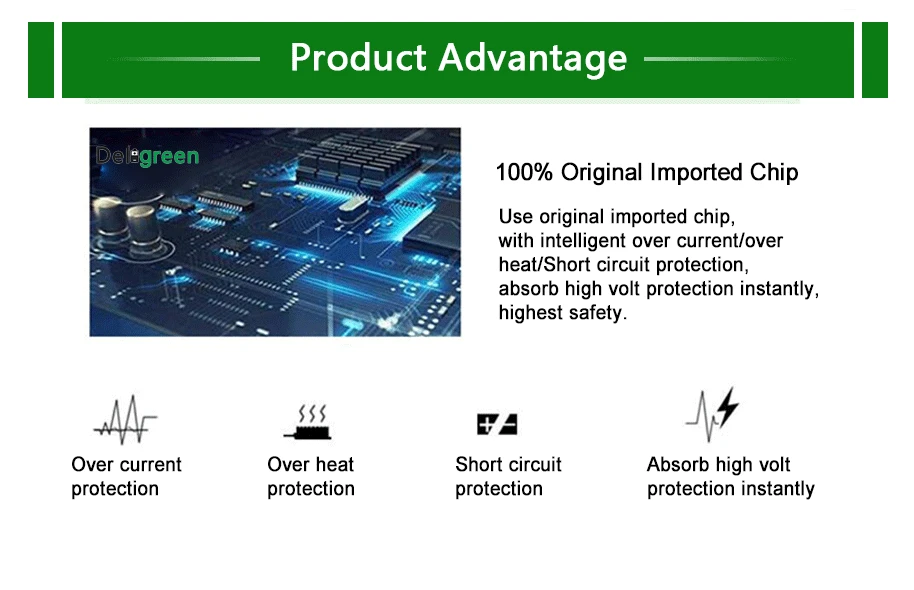 Product Advantage

Deligreen

100% Original Imported Chip

Use original imported chip, with intelligent over current/over heat/Short circuit protection, absorb high volt protection instantly, highest safety.

Over current protection

Over heat protection

Short circuit protection

Absorb high volt protection instantly